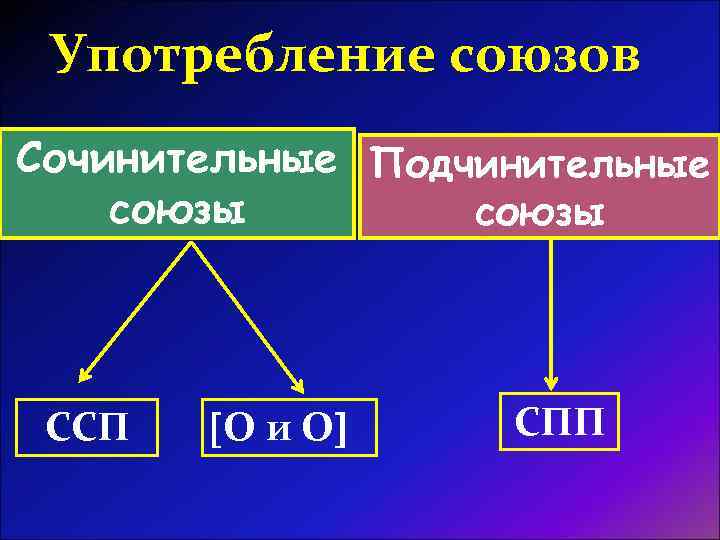 Употребление союзов

Сочинительные союзы

Подчинительные союзы

ССП

[О и О]

СПП